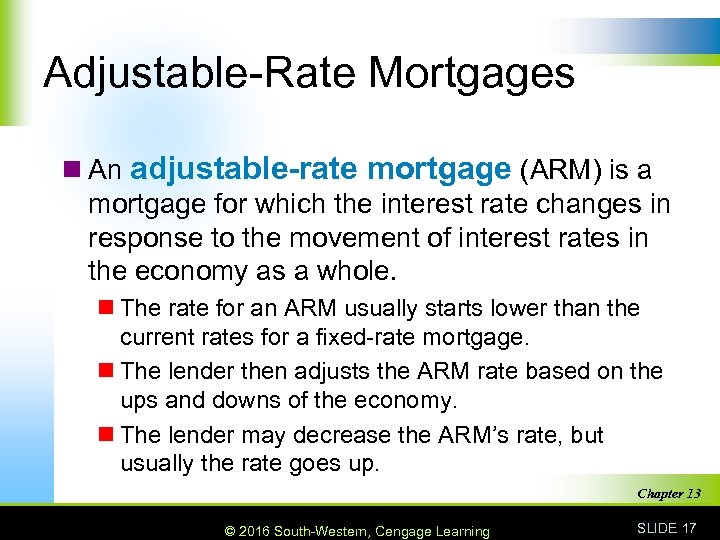 Adjustable-Rate Mortgages

An adjustable-rate mortgage (ARM) is a mortgage for which the interest rate changes in response to the movement of interest rates in the economy as a whole.

The rate for an ARM usually starts lower than the current rates for a fixed-rate mortgage.

The lender then adjusts the ARM rate based on the ups and downs of the economy.

The lender may decrease the ARM's rate, but usually the rate goes up.

Chapter 13

© 2016 South-Western, Cengage Learning

SLIDE 17